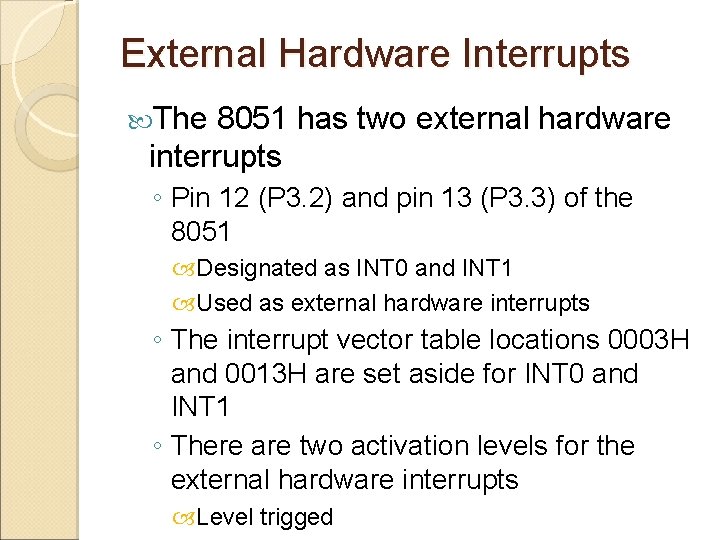 External Hardware Interrupts

The 8051 has two external hardware interrupts

◦ Pin 12 (P3.2) and pin 13 (P3.3) of the 8051

Designated as INT0 and INT1

Used as external hardware interrupts

◦ The interrupt vector table locations 0003H and 0013H are set aside for INT0 and INT1

◦ There are two activation levels for the external hardware interrupts

Level trigged